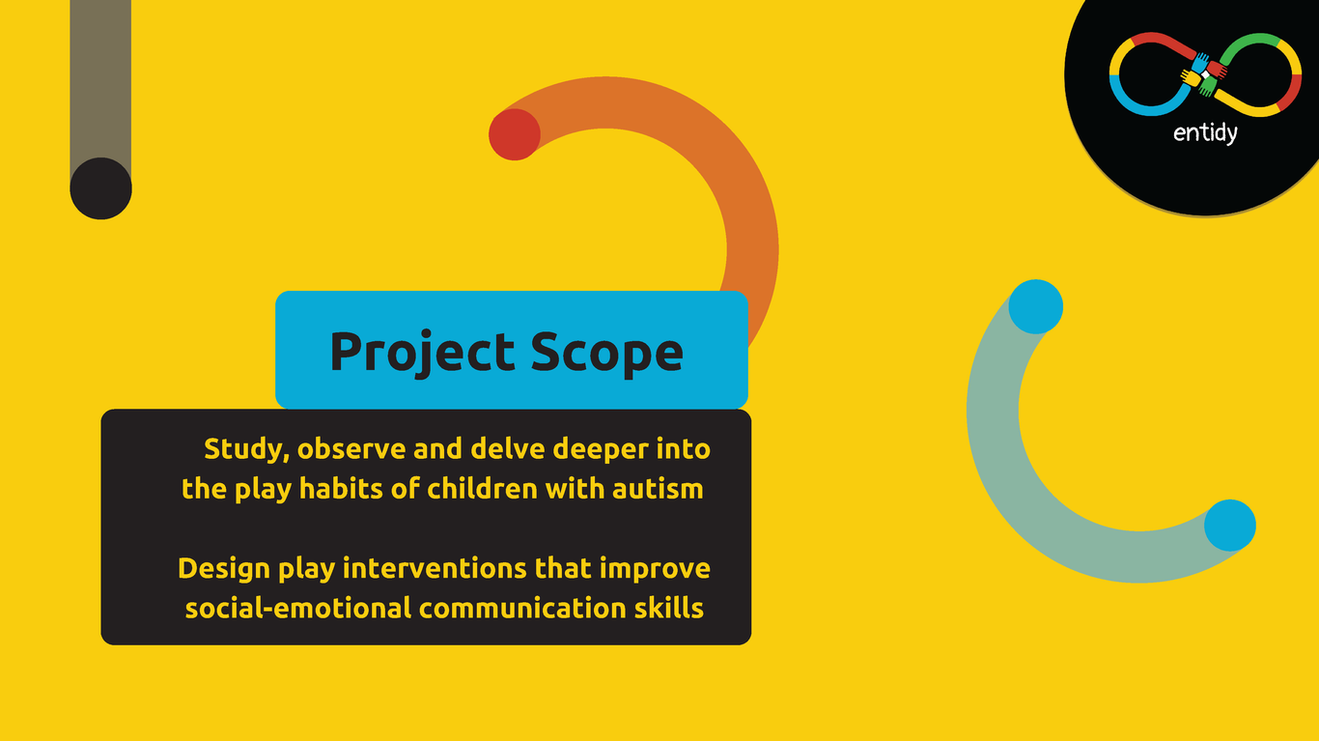 entidy

Project Scope

Study, observe and delve deeper into the play habits of children with autism

Design play interventions that improve social-emotional communication skills